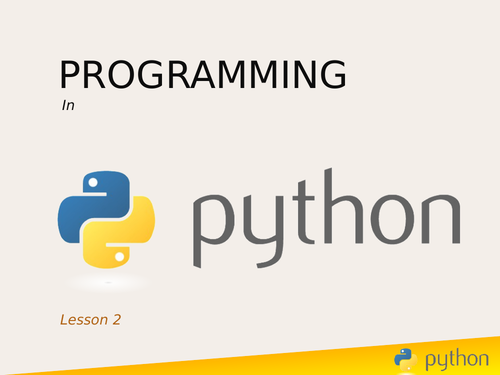 PROGRAMMING

In

python

Lesson 2

python